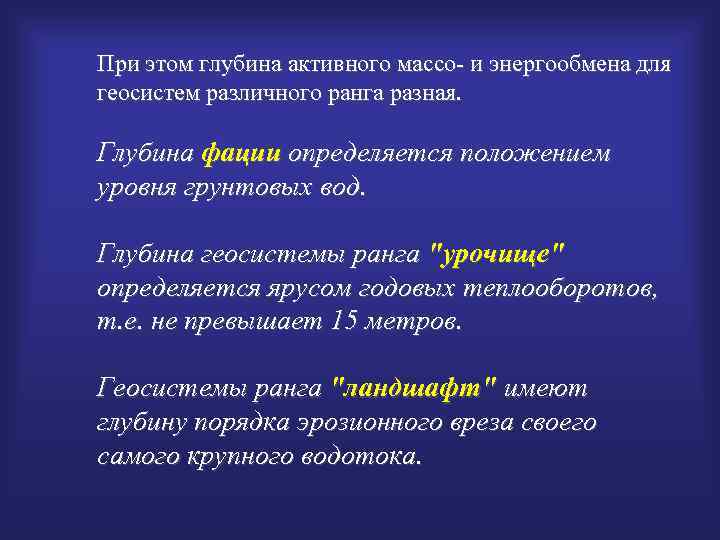 При этом глубина активного массо- и энергообмена для геосистем различного ранга разная.

Глубина фации определяется положением уровня грунтовых вод.

Глубина геосистемы ранга "урочище" определяется ярусом годовых теплооборотов, т.е. не превышает 15 метров.

Геосистемы ранга "ландшафт" имеют глубину порядка эрозионного вреза своего самого крупного водотока.